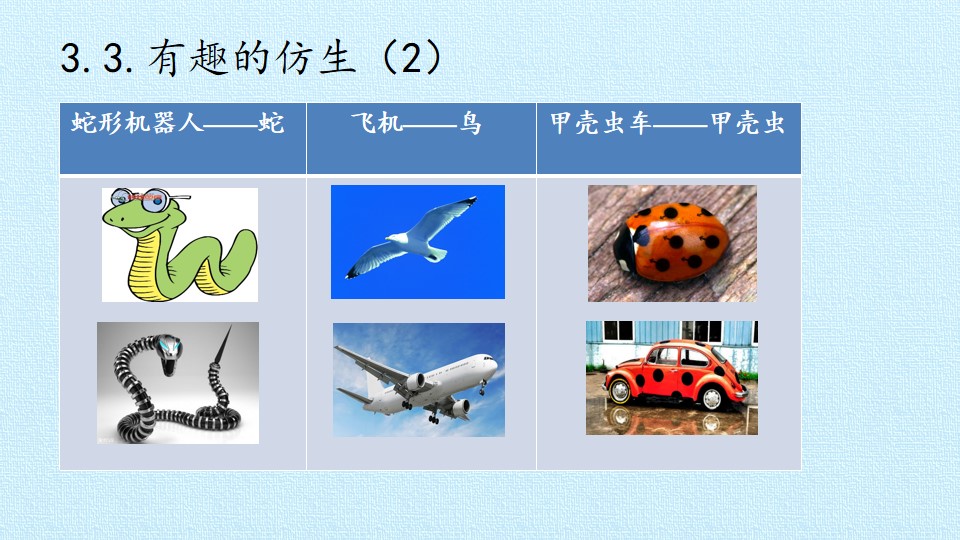 3.3.有趣的仿生（2）

| 蛇形机器人——蛇 | 飞机——鸟 | 甲壳虫车——甲壳虫 |
|---|---|---|
|  |  |  |